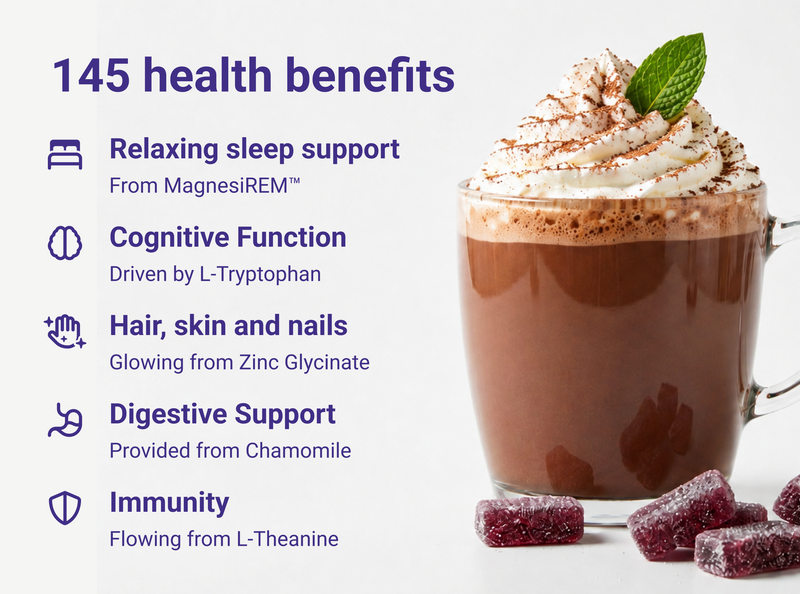 145 health benefits

Relaxing sleep support
From MagnesiREM™

Cognitive Function
Driven by L-Tryptophan

Hair, skin and nails
Glowing from Zinc Glycinate

Digestive Support
Provided from Chamomile

Immunity
Flowing from L-Theanine